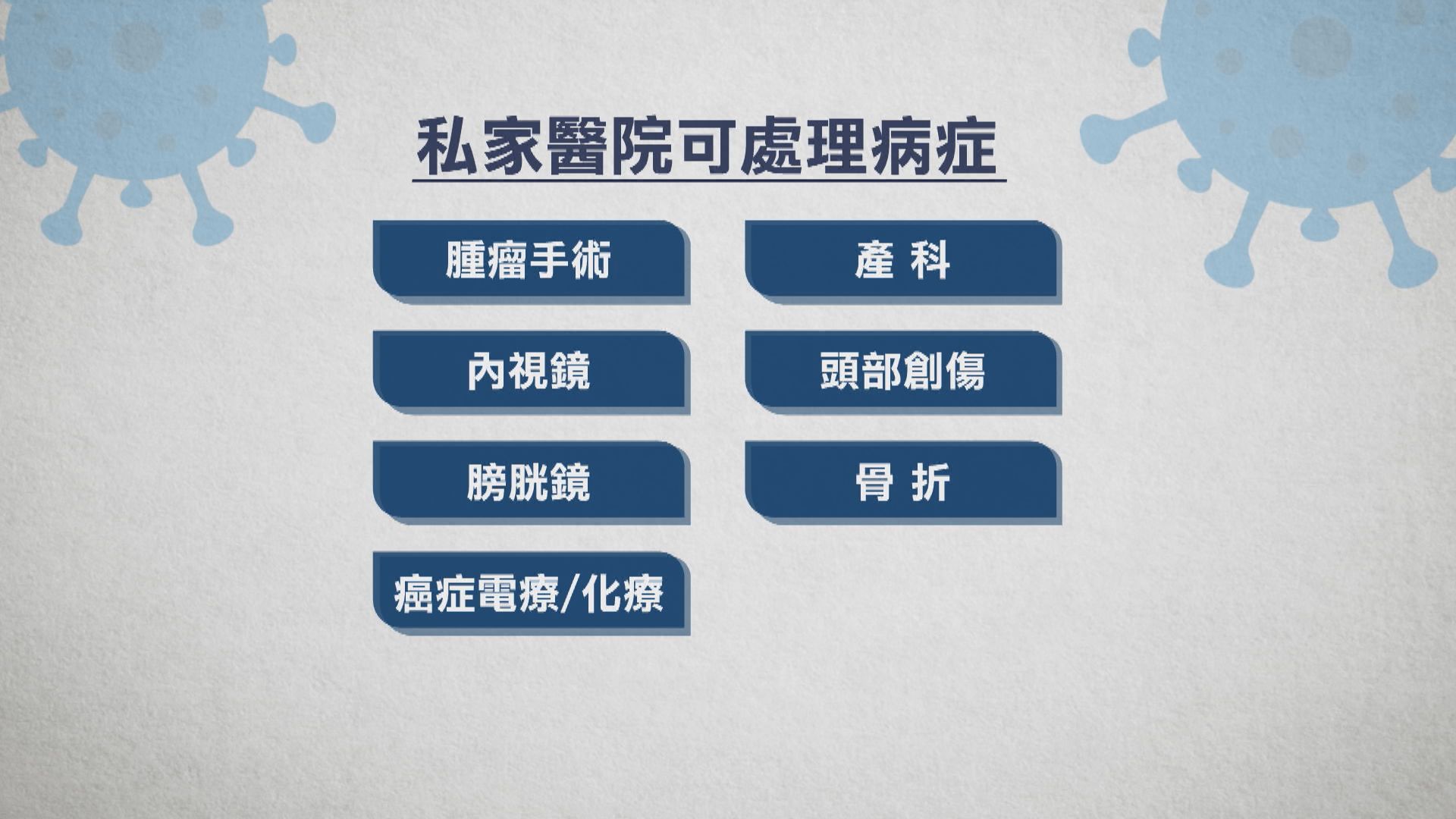 私家醫院可處理病症

腫瘤手術

內視鏡

膀胱鏡

癌症電療/化療

產 科

頭部創傷

骨 折